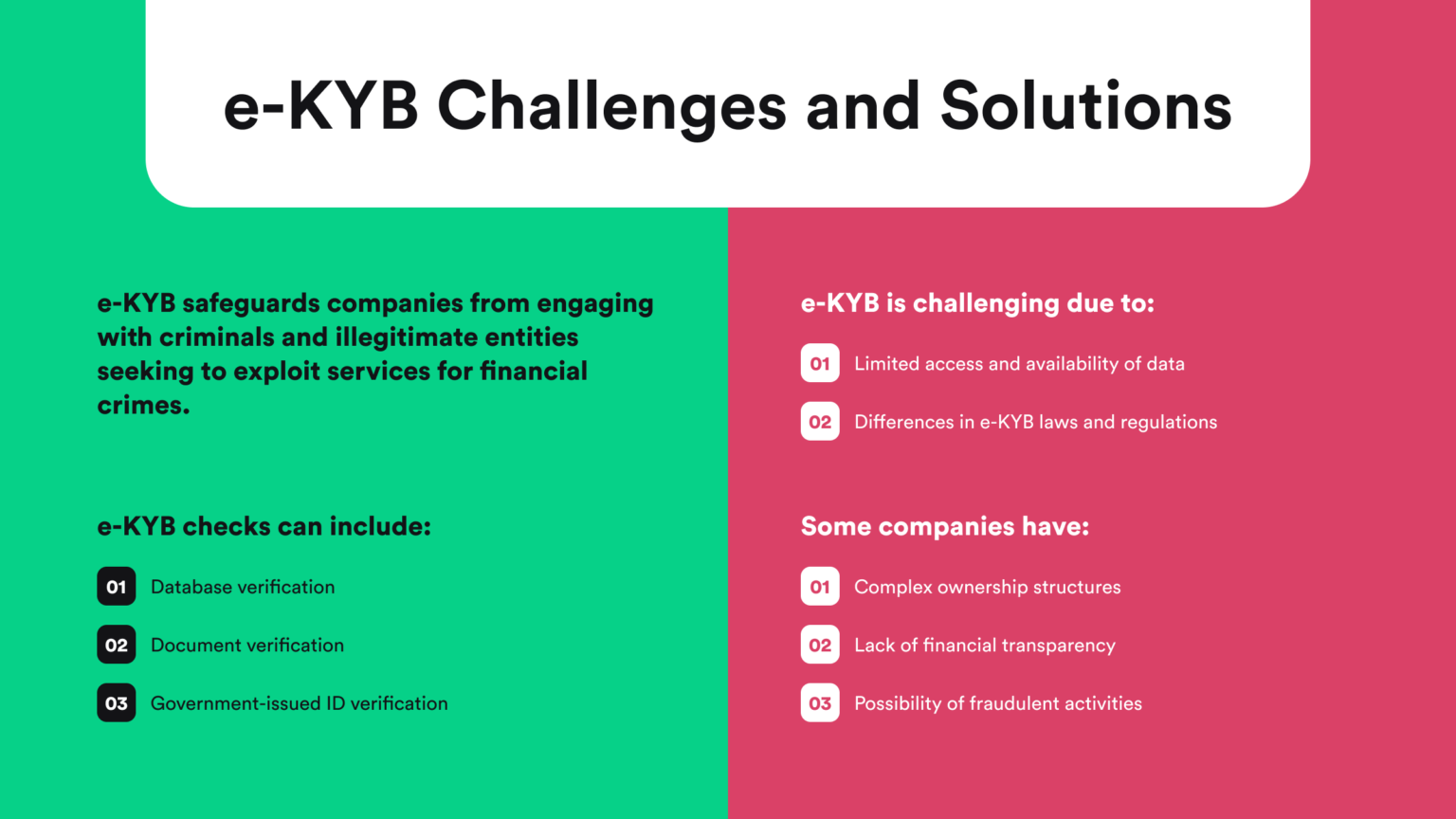 e-KYB Challenges and Solutions

e-KYB safeguards companies from engaging with criminals and illegitimate entities seeking to exploit services for financial crimes.

e-KYB checks can include:

01 Database verification

02 Document verification

03 Government-issued ID verification

e-KYB is challenging due to:

01 Limited access and availability of data

02 Differences in e-KYB laws and regulations

Some companies have:

01 Complex ownership structures

02 Lack of financial transparency

03 Possibility of fraudulent activities